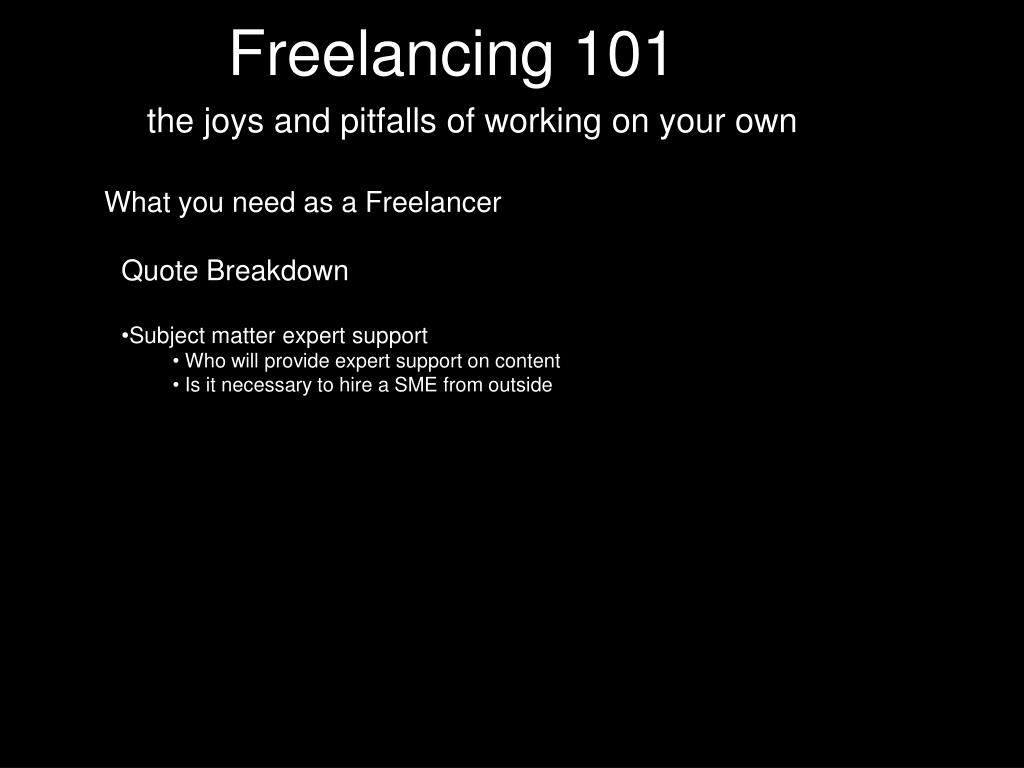 Freelancing 101

the joys and pitfalls of working on your own

What you need as a Freelancer

Quote Breakdown

•Subject matter expert support
• Who will provide expert support on content
• Is it necessary to hire a SME from outside